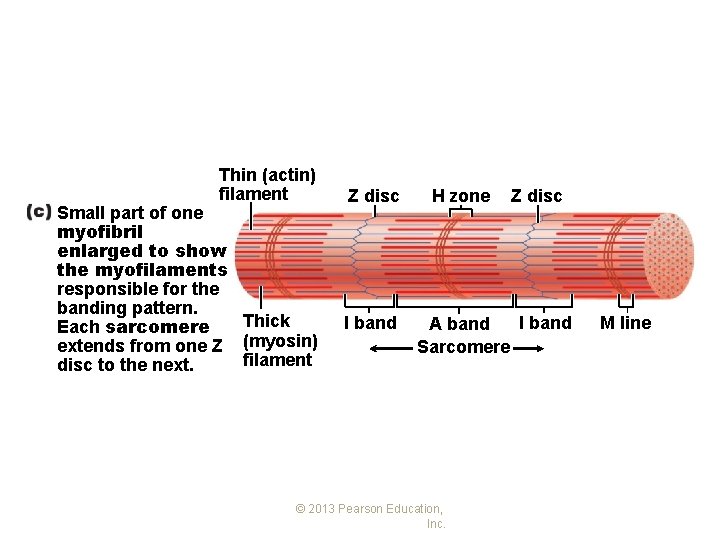 (c) Small part of one myofibril enlarged to show the myofilaments responsible for the banding pattern. Each sarcomere extends from one Z disc to the next.

Thin (actin) filament

Z disc

H zone

Z disc

Thick (myosin) filament

I band

A band

I band

M line

Sarcomere

© 2013 Pearson Education, Inc.